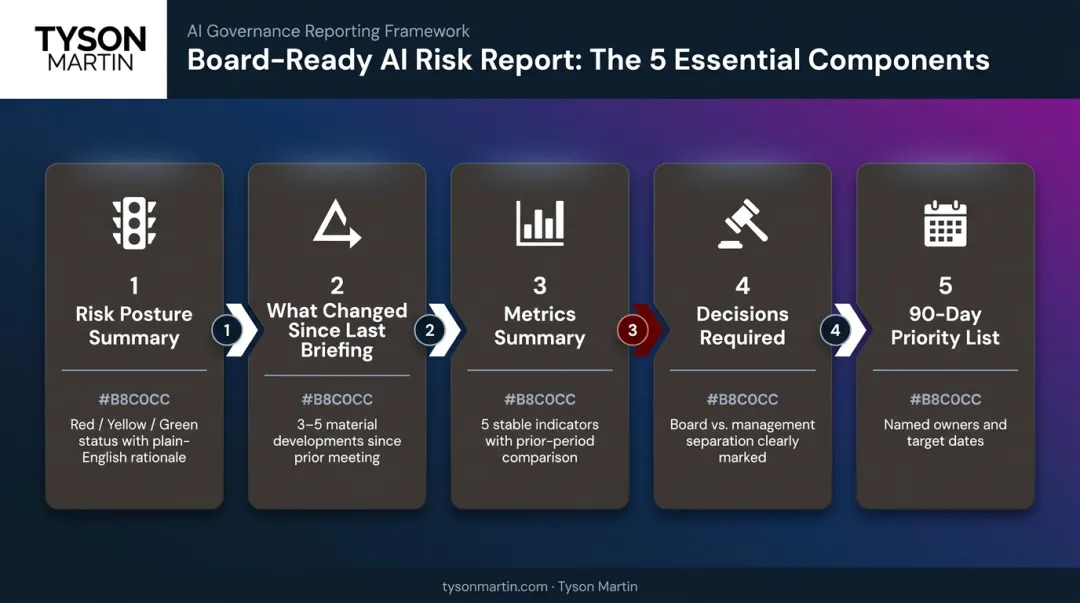 TYSON MARTIN

AI Governance Reporting Framework

Board-Ready AI Risk Report: The 5 Essential Components

1
Risk Posture Summary

#B8C0CC

Red / Yellow / Green status with plain-English rationale

1

2
What Changed Since Last Briefing

#B8C0CC

3–5 material developments since prior meeting

2

3
Metrics Summary

#B8C0CC

5 stable indicators with prior-period comparison

3

4
Decisions Required

#B8C0CC

Board vs. management separation clearly marked

4

5
90-Day Priority List

#B8C0CC

Named owners and target dates

tysonmartin.com · Tyson Martin